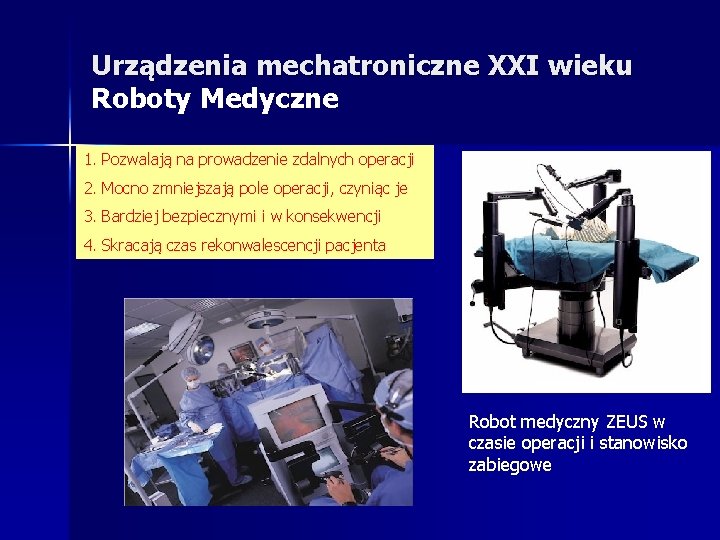 Urządzenia mechatroniczne XXI wieku
Roboty Medyczne

1. Pozwalają na prowadzenie zdalnych operacji
2. Mocno zmniejszają pole operacji, czyniąc je
3. Bardziej bezpiecznymi i w konsekwencji
4. Skracają czas rekonwalescencji pacjenta

Robot medyczny ZEUS w czasie operacji i stanowisko zabiegowe